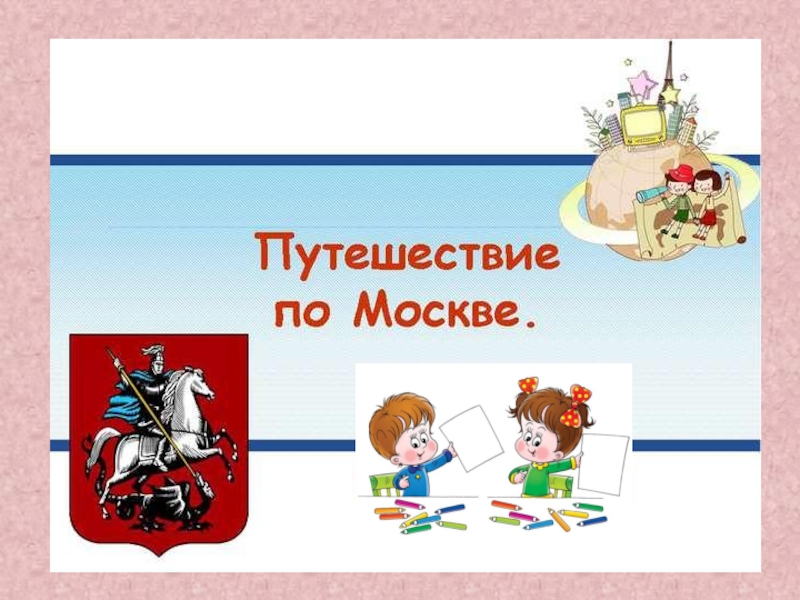 Путешествие по Москве.